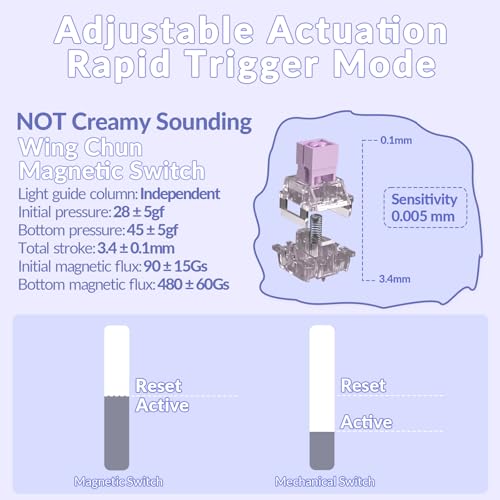 Adjustable Actuation
Rapid Trigger Mode

NOT Creamy Sounding
Wing Chun
Magnetic Switch
Light guide column: Independent
Initial pressure: 28 ± 5gf
Bottom pressure: 45 ± 5gf
Total stroke: 3.4 ± 0.1mm
Initial magnetic flux: 90 ± 15Gs
Bottom magnetic flux: 480 ± 60Gs

0.1mm
Sensitivity
0.005 mm
3.4mm

Reset
Active
Magnetic Switch

Reset
Active
Mechanical Switch